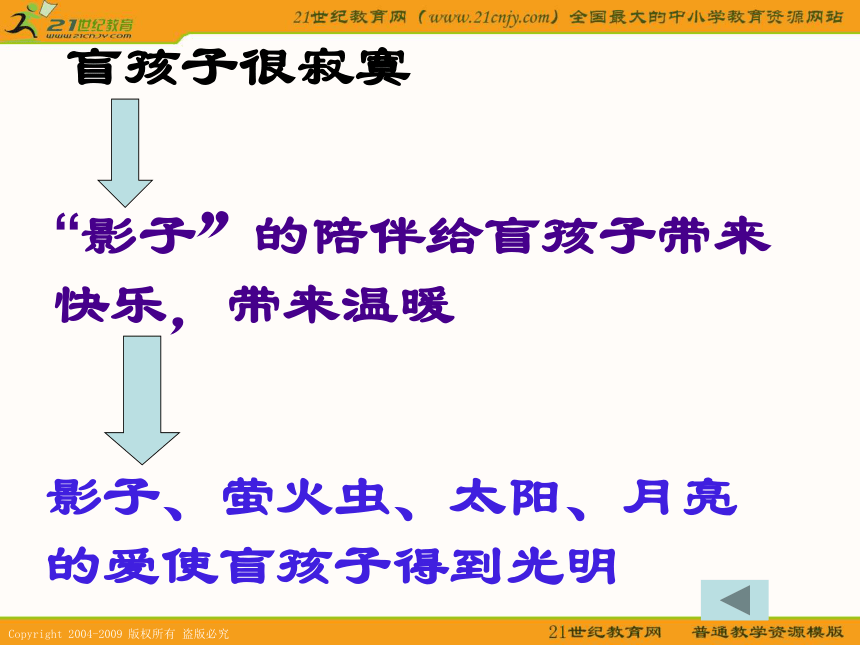 21世纪教育
www.21cnjy.com

21世纪教育网（www.21cnjy.com）全国最大的中小学教育资源网站

盲孩子很寂寞

“影子”的陪伴给盲孩子带来快乐，带来温暖

影子、萤火虫、太阳、月亮的爱使盲孩子得到光明

Copyright 2004-2009 版权所有 盗版必究

21世纪教育网 普通教学资源模版